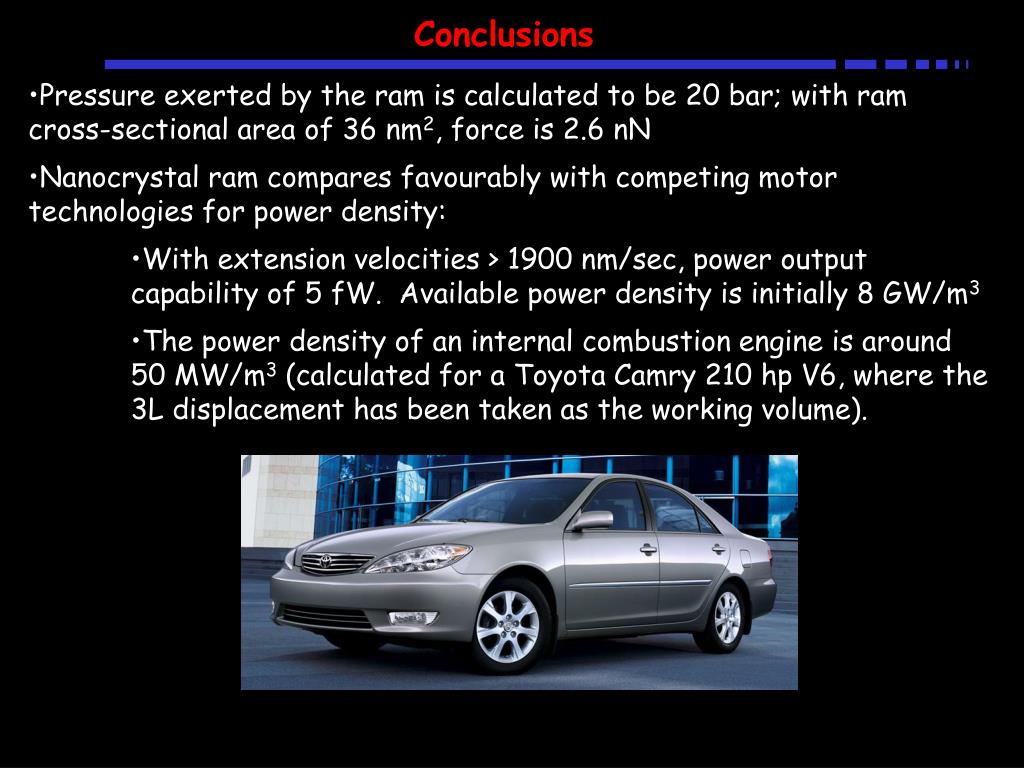 Conclusions

•Pressure exerted by the ram is calculated to be 20 bar; with ram cross-sectional area of 36 nm$^2$, force is 2.6 nN

•Nanocrystal ram compares favourably with competing motor technologies for power density:

•With extension velocities > 1900 nm/sec, power output capability of 5 fW. Available power density is initially 8 GW/m$^3$

•The power density of an internal combustion engine is around 50 MW/m$^3$ (calculated for a Toyota Camry 210 hp V6, where the 3L displacement has been taken as the working volume).